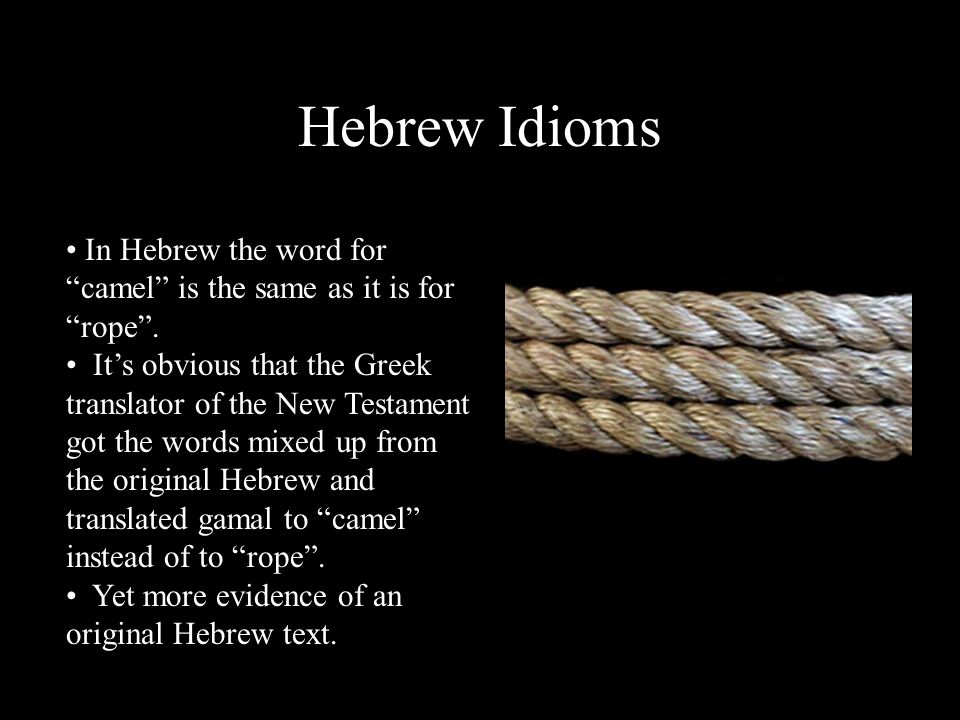 Hebrew Idioms

• In Hebrew the word for “camel” is the same as it is for “rope”.
• It’s obvious that the Greek translator of the New Testament got the words mixed up from the original Hebrew and translated gamal to “camel” instead of to “rope”.
• Yet more evidence of an original Hebrew text.